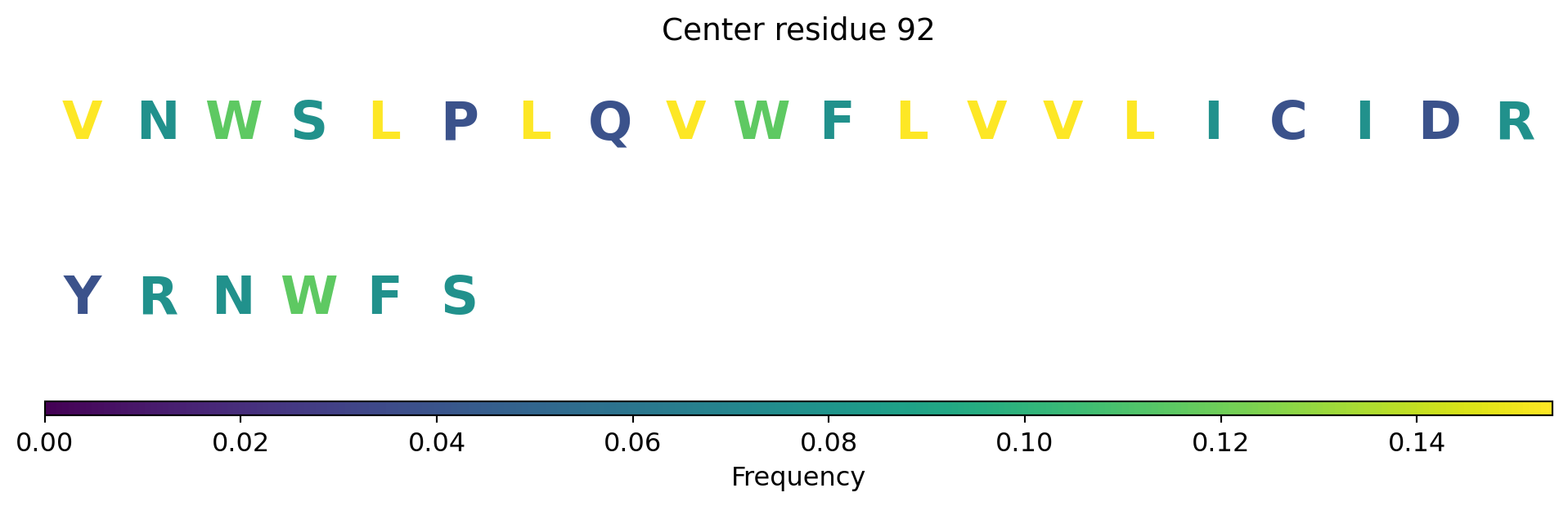 Center residue 92

V N W S L P L Q V W F L V V L I C I D R

Y R N W F S

0.00 0.02 0.04 0.06 0.08 0.10 0.12 0.14

Frequency